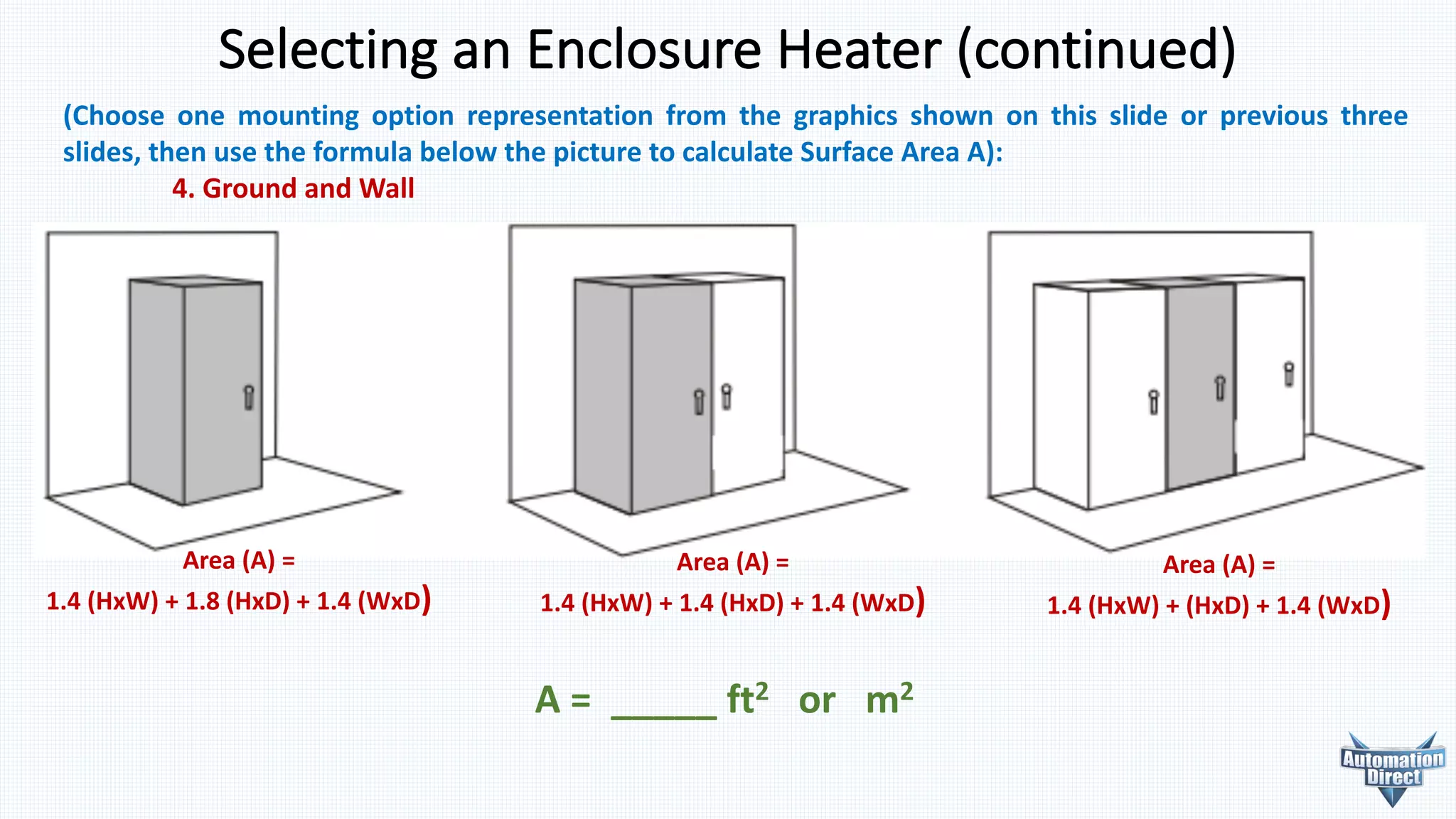 Selecting an Enclosure Heater (continued)

(Choose one mounting option representation from the graphics shown on this slide or previous three slides, then use the formula below the picture to calculate Surface Area A):

4. Ground and Wall

Area (A) =
1.4 (HxW) + 1.8 (HxD) + 1.4 (WxD)

Area (A) =
1.4 (HxW) + 1.4 (HxD) + 1.4 (WxD)

Area (A) =
1.4 (HxW) + (HxD) + 1.4 (WxD)

A = _____ $ft^2$ or $m^2$

Automation Direct